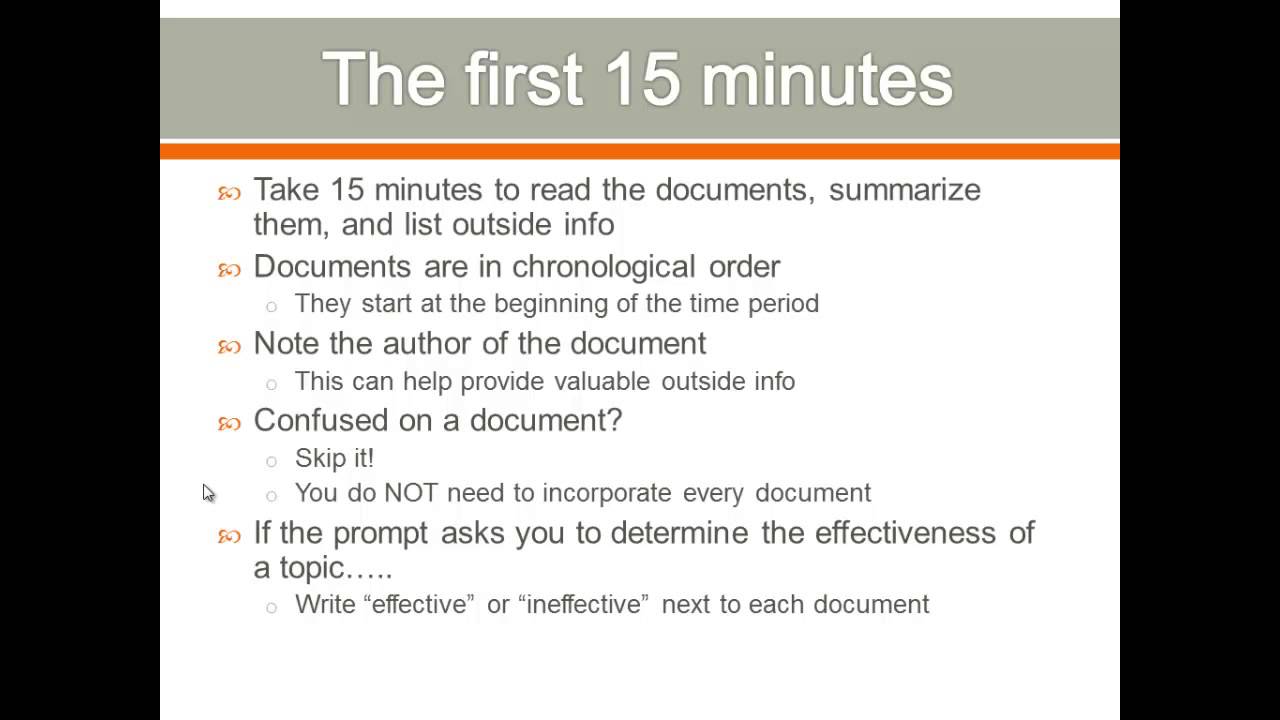 The first 15 minutes

Take 15 minutes to read the documents, summarize them, and list outside info

Documents are in chronological order

They start at the beginning of the time period

Note the author of the document

This can help provide valuable outside info

Confused on a document?

Skip it!

You do NOT need to incorporate every document

If the prompt asks you to determine the effectiveness of a topic…..

Write “effective” or “ineffective” next to each document